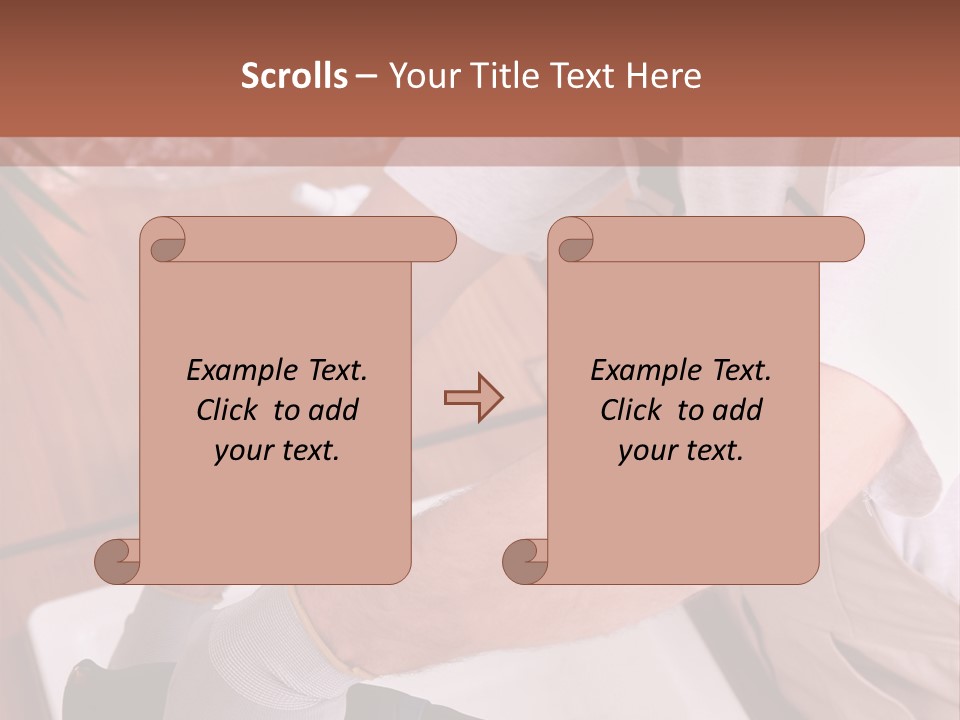 Scrolls – Your Title Text Here

Example Text. Click to add your text.

Example Text. Click to add your text.